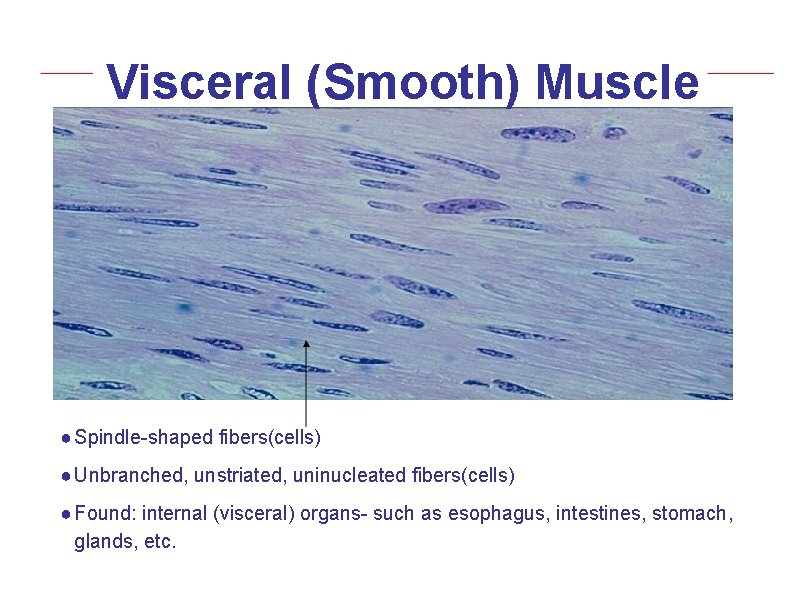 Visceral (Smooth) Muscle

● Spindle-shaped fibers(cells)

● Unbranched, unstriated, uninucleated fibers(cells)

● Found: internal (visceral) organs- such as esophagus, intestines, stomach, glands, etc.